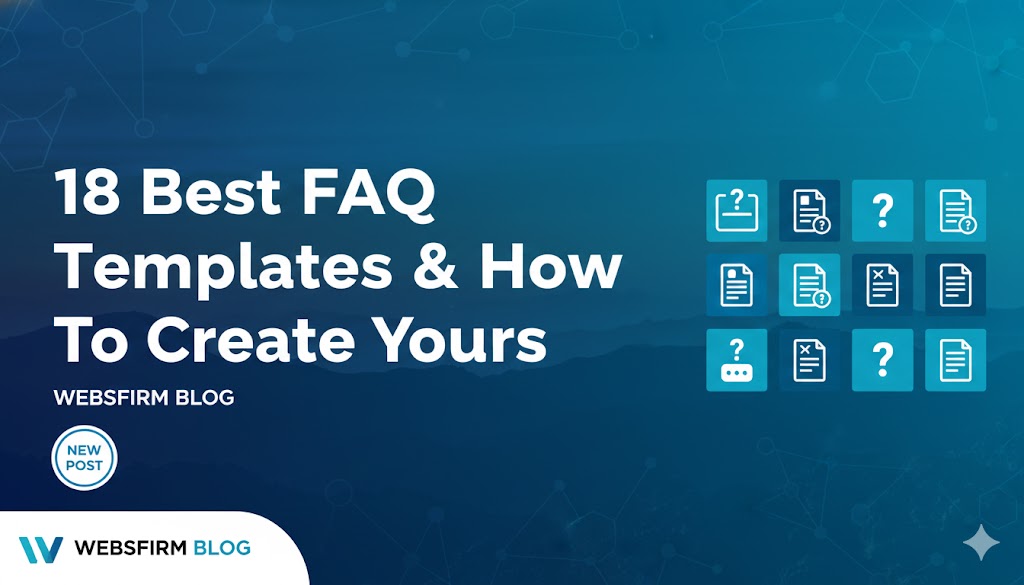 18 Best FAQ Templates & How To Create Yours

WEBSFIRM BLOG

NEW POST

WEBSFIRM BLOG